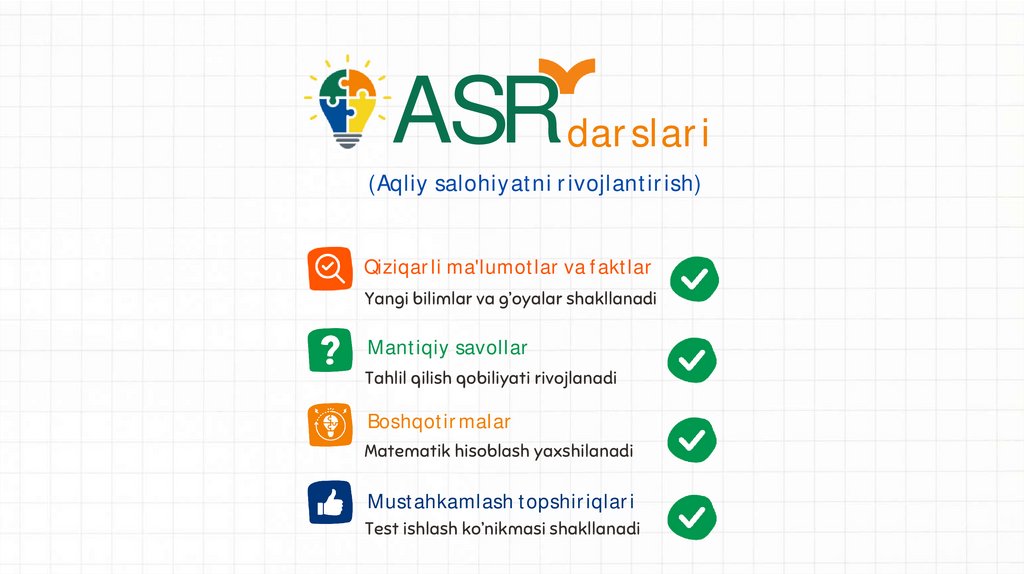 ASR darslari

(Aqliy salohiyatni rivojlantirish)

Qiziqarli ma'lumotlar va faktlar
Yangi bilimlar va g'oyalar shakllanadi

Mantiqiy savollar
Tahlil qilish qobiliyati rivojlanadi

Boshqotirmalar
Matematik hisoblash yaxshilanadi

Mustahkamlash topshiriqlari
Test ishlash ko'nikmasi shakllanadi